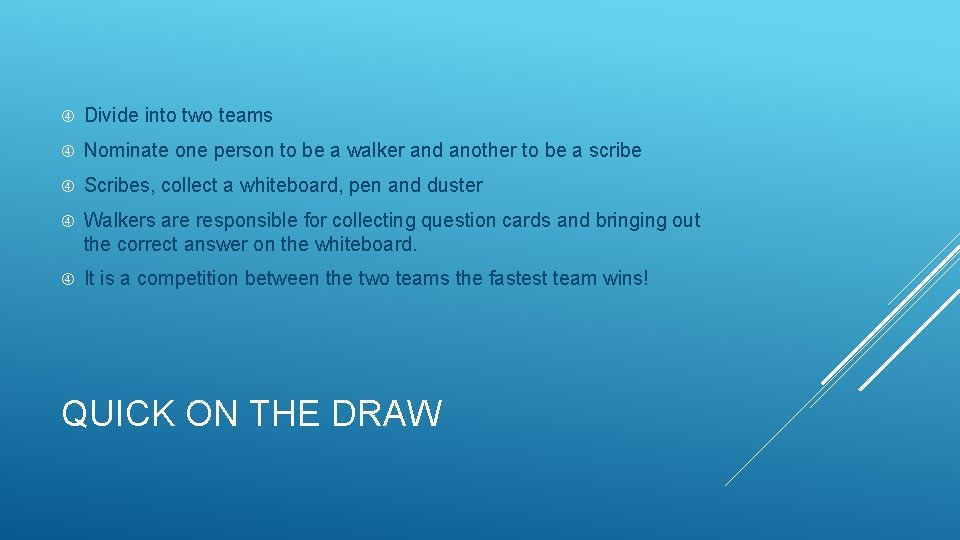 Divide into two teams

Nominate one person to be a walker and another to be a scribe

Scribes, collect a whiteboard, pen and duster

Walkers are responsible for collecting question cards and bringing out the correct answer on the whiteboard.

It is a competition between the two teams the fastest team wins!

QUICK ON THE DRAW